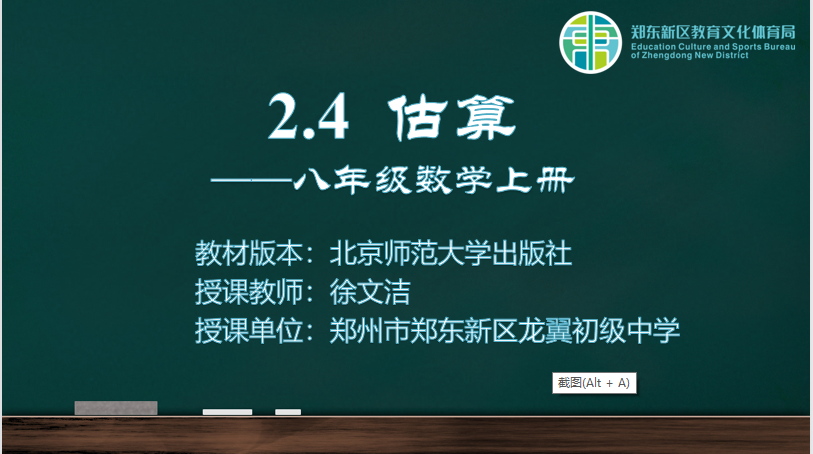 郑东新区教育文化体育局
Education Culture and Sports Bureau of Zhengdong New District

2.4 估算

——八年级数学上册

教材版本：北京师范大学出版社
授课教师：徐文洁
授课单位：郑州市郑东新区龙翼初级中学

截图(Alt + A)